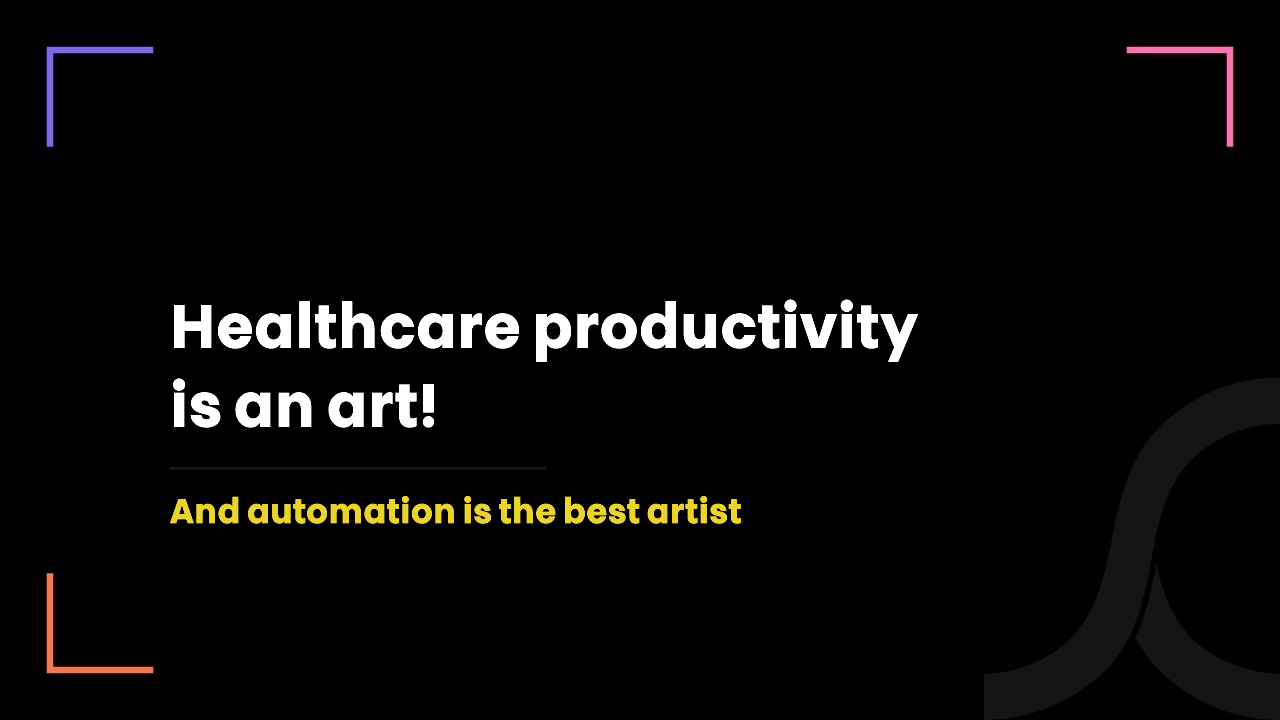 Healthcare productivity is an art!

And automation is the best artist